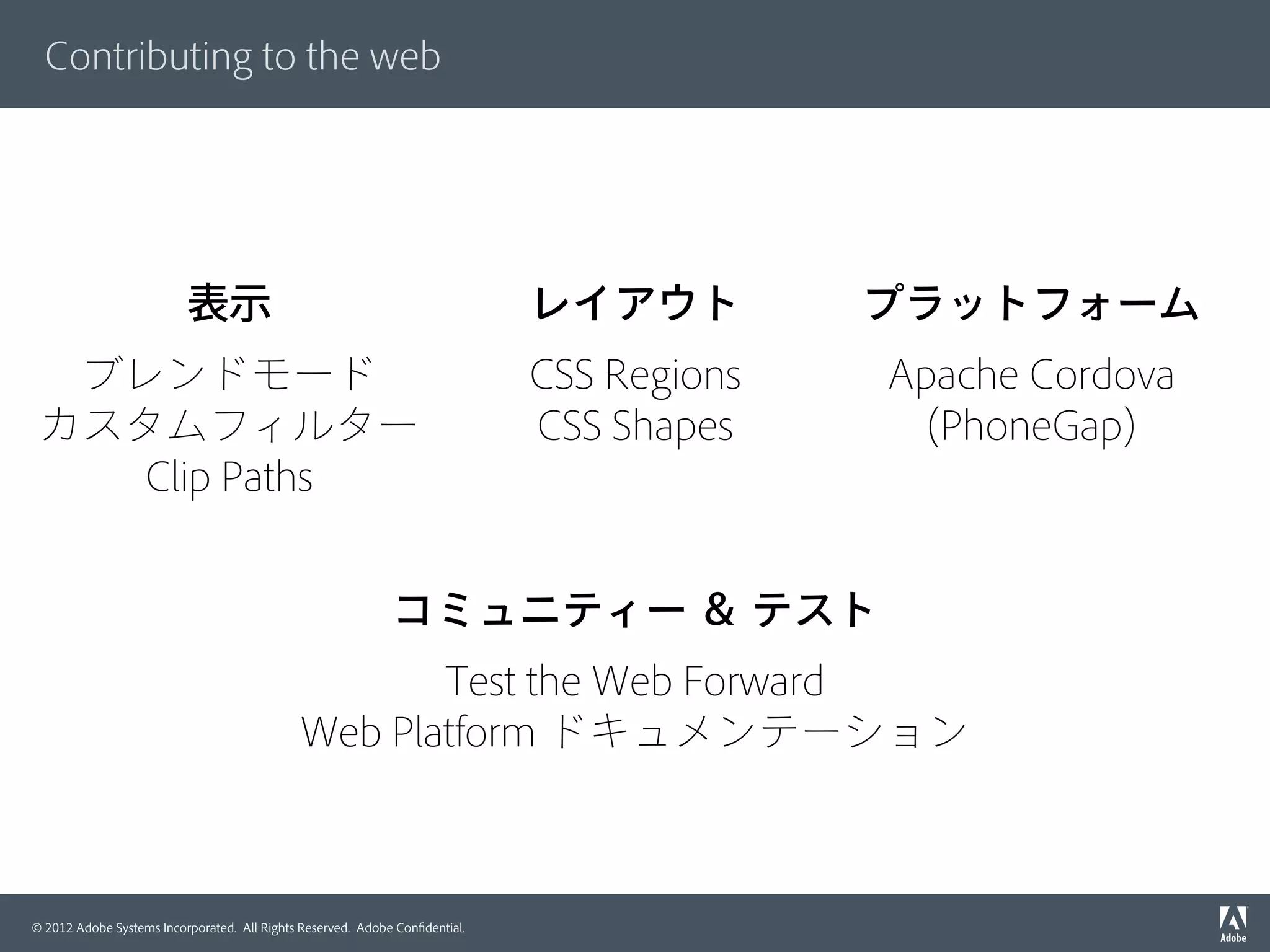 Contributing to the web

表示

ブレンドモード
カスタムフィルター
Clip Paths

レイアウト

CSS Regions
CSS Shapes

プラットフォーム

Apache Cordova
(PhoneGap)

コミュニティー & テスト

Test the Web Forward
Web Platform ドキュメンテーション

© 2012 Adobe Systems Incorporated. All Rights Reserved. Adobe Confidential.

Adobe